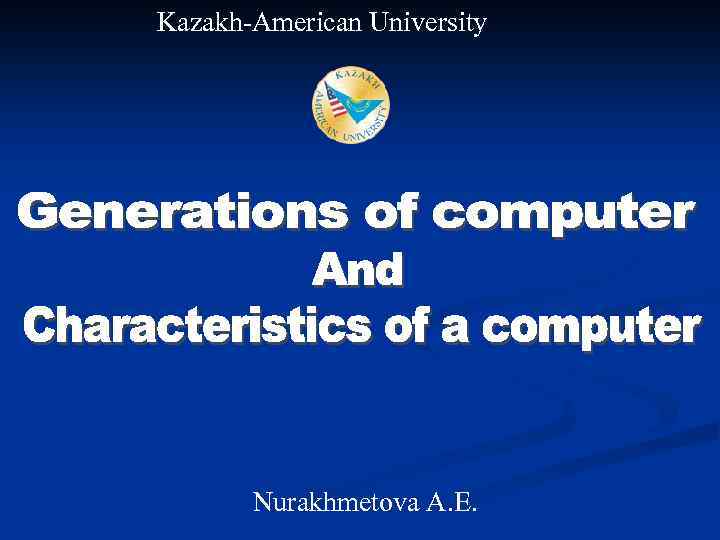 Kazakh-American University

KAZAKH AMERICAN UNIVERSITY

Generations of computer
And
Characteristics of a computer

Nurakhmetova A.E.